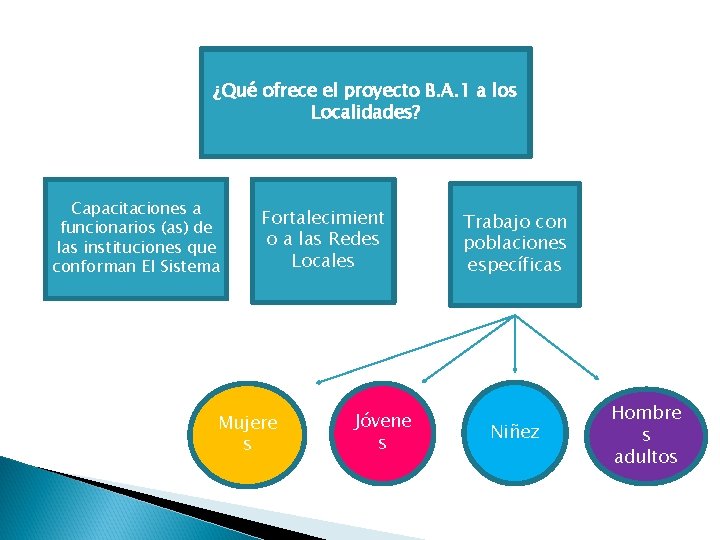 ¿Qué ofrece el proyecto B.A.1 a los Localidades?

Capacitaciones a funcionarios (as) de las instituciones que conforman El Sistema

Fortalecimiento a las Redes Locales

Trabajo con poblaciones específicas

Mujeres

Jóvenes

Niñez

Hombres adultos